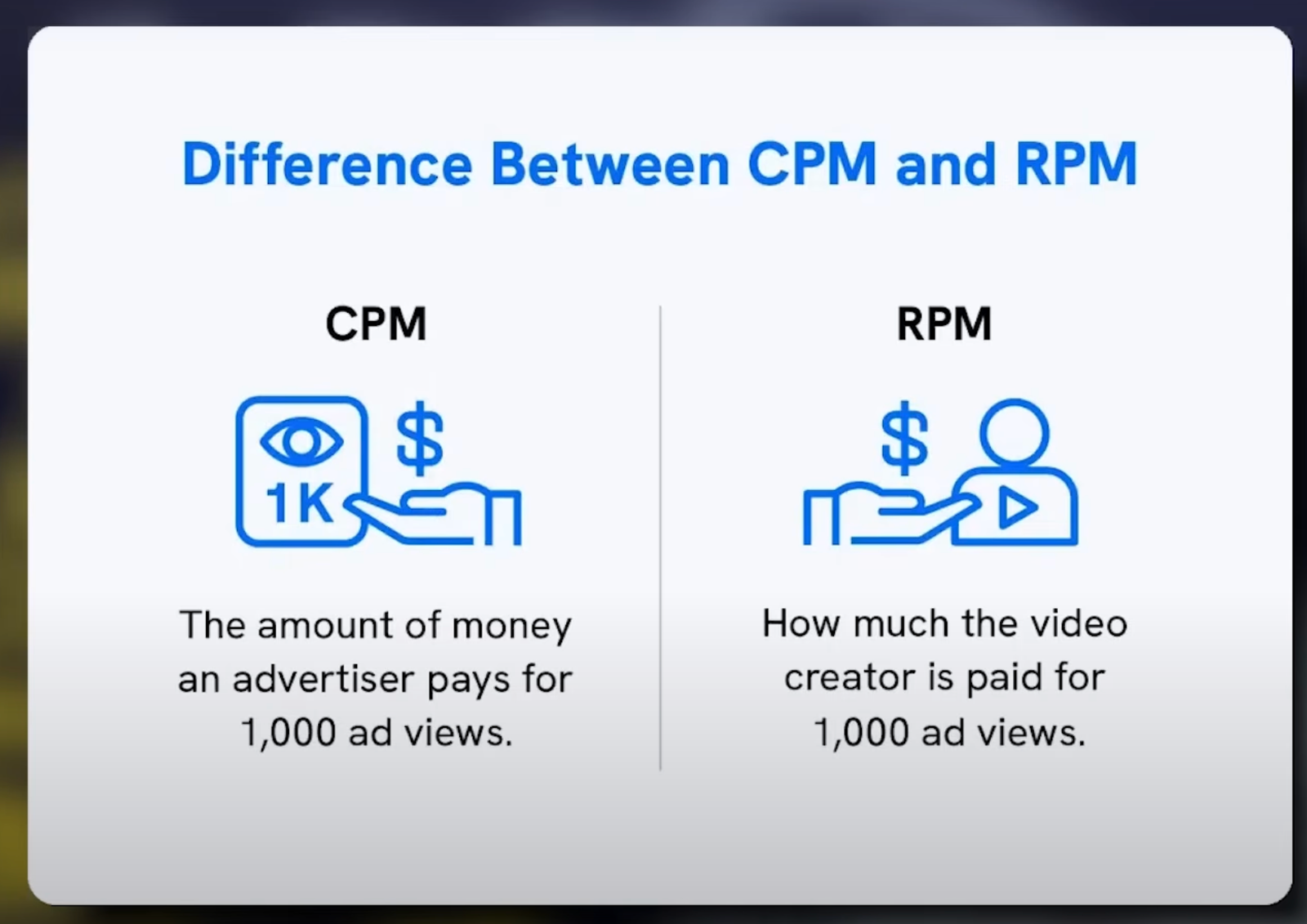 Difference Between CPM and RPM

CPM

1K $

The amount of money an advertiser pays for 1,000 ad views.

RPM

$

How much the video creator is paid for 1,000 ad views.